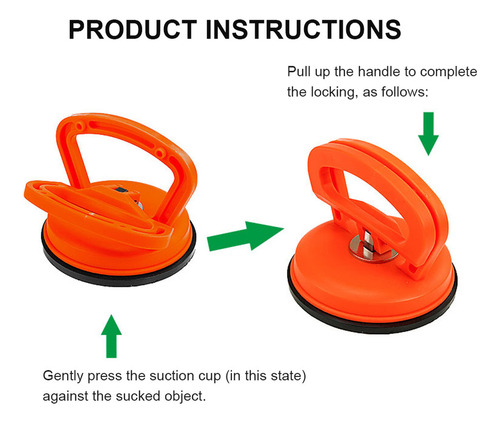 PRODUCT INSTRUCTIONS

Pull up the handle to complete the locking, as follows:

Gently press the suction cup (in this state) against the sucked object.